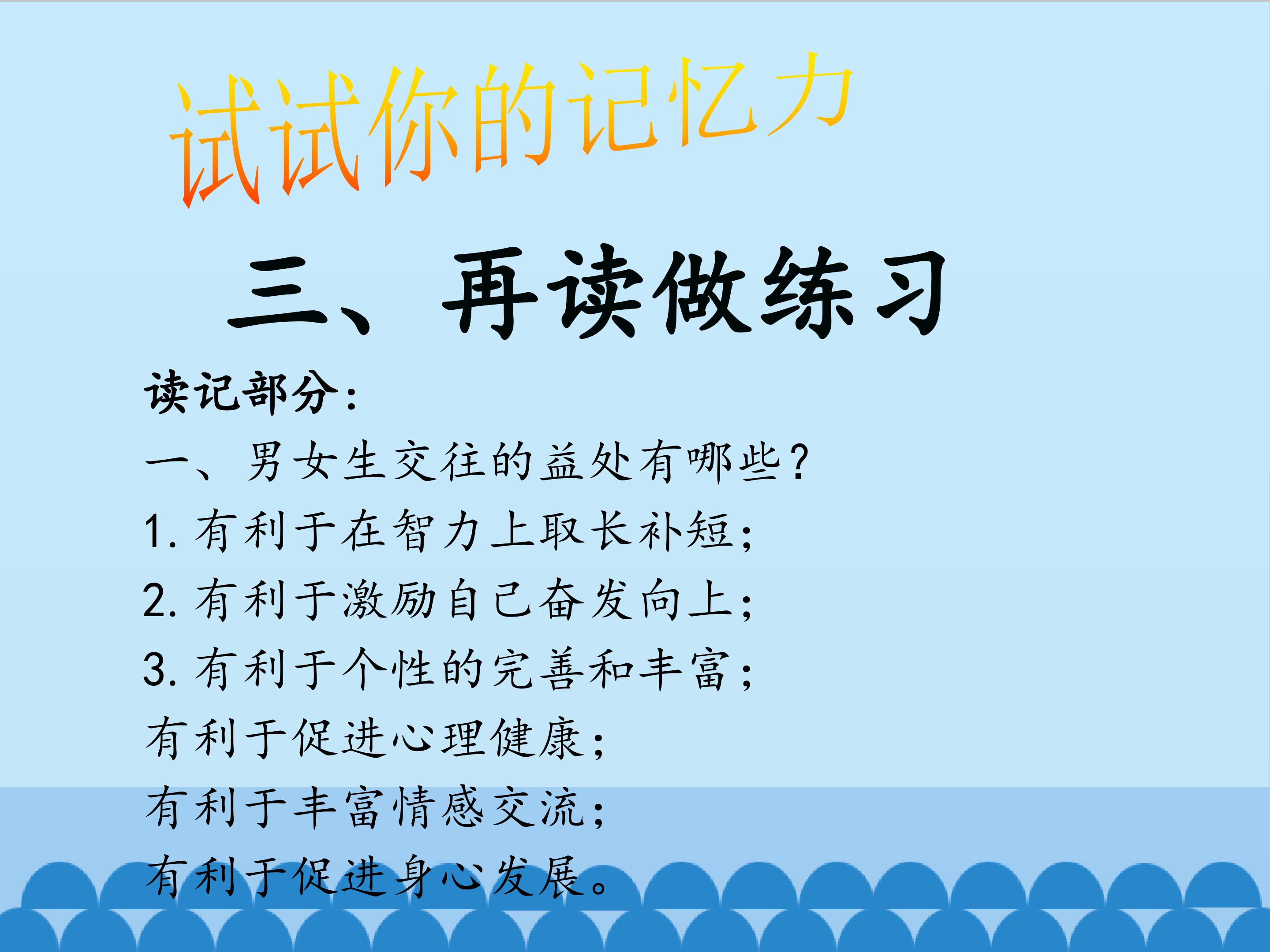 试试你的记忆力

三、再读做练习

读记部分：

一、男女生交往的益处有哪些？

1. 有利于在智力上取长补短；

2. 有利于激励自己奋发向上；

3. 有利于个性的完善和丰富；

有利于促进心理健康；

有利于丰富情感交流；

有利于促进身心发展。